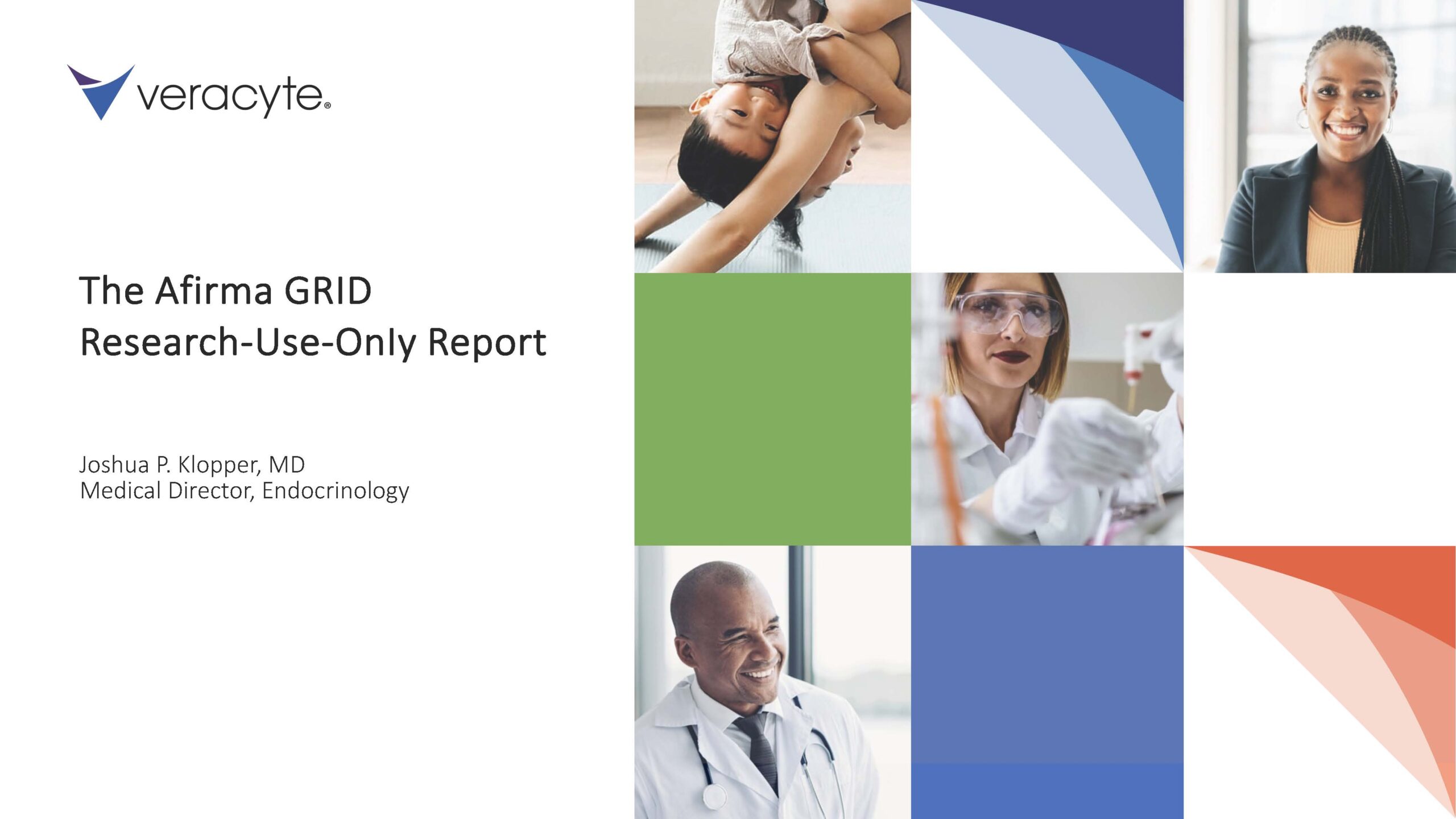 veracyte®

The Afirma GRID
Research-Use-Only Report

Joshua P. Klopper, MD
Medical Director, Endocrinology